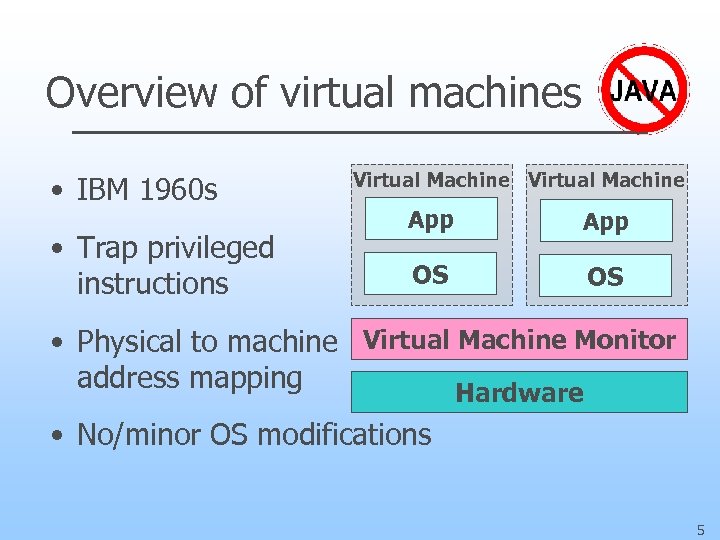 Overview of virtual machines

JAVA

• IBM 1960s

• Trap privileged instructions

• Physical to machine address mapping

• No/minor OS modifications

Virtual Machine
App
OS

Virtual Machine
App
OS

Virtual Machine Monitor

Hardware

5